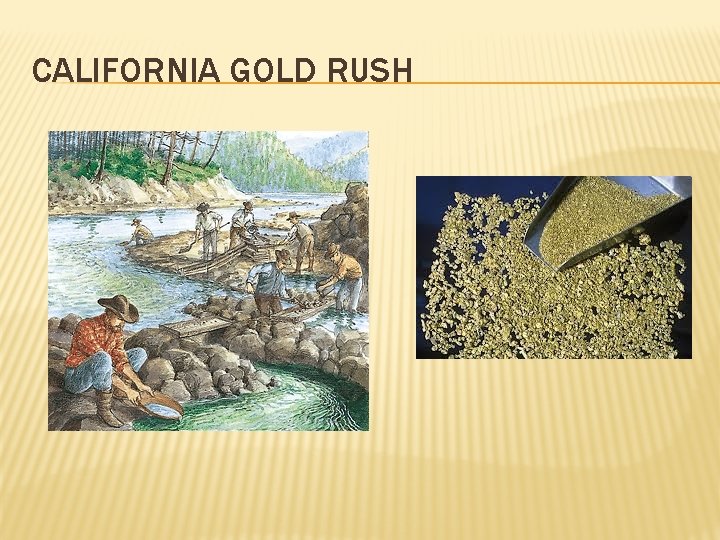 CALIFORNIA GOLD RUSH